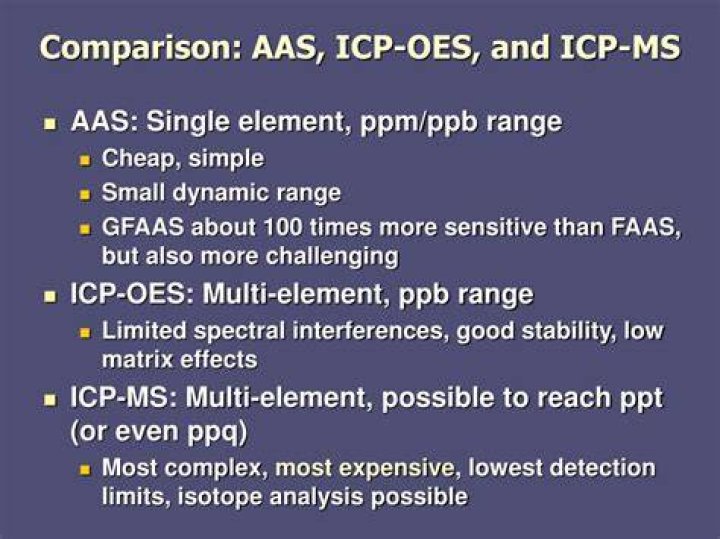 Comparison: AAS, ICP-OES, and ICP-MS

- AAS: Single element, ppm/ppb range
  - Cheap, simple
  - Small dynamic range
  - GFAAS about 100 times more sensitive than FAAS, but also more challenging
- ICP-OES: Multi-element, ppb range
  - Limited spectral interferences, good stability, low matrix effects
- ICP-MS: Multi-element, possible to reach ppt (or even ppq)
  - Most complex, most expensive, lowest detection limits, isotope analysis possible